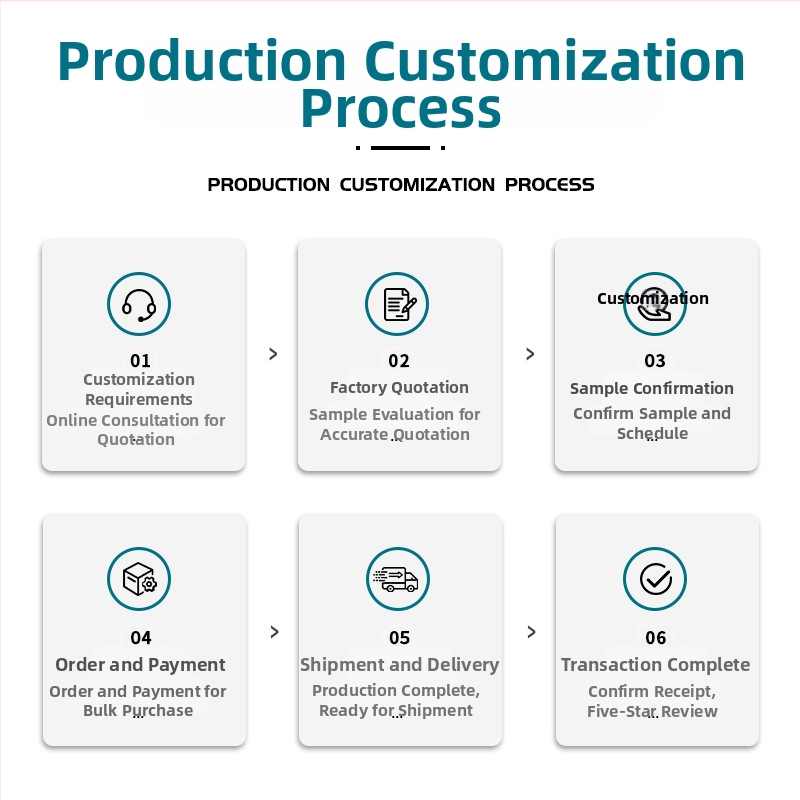 Production Customization Process

PRODUCTION CUSTOMIZATION PROCESS

01
Customization Requirements
Online Consultation for Quotation

>

02
Factory Quotation
Sample Evaluation for Accurate Quotation

>

Customization
03
Sample Confirmation
Confirm Sample and Schedule

04
Order and Payment
Order and Payment for Bulk Purchase

>

05
Shipment and Delivery
Production Complete, Ready for Shipment

>

06
Transaction Complete
Confirm Receipt, Five-Star Review